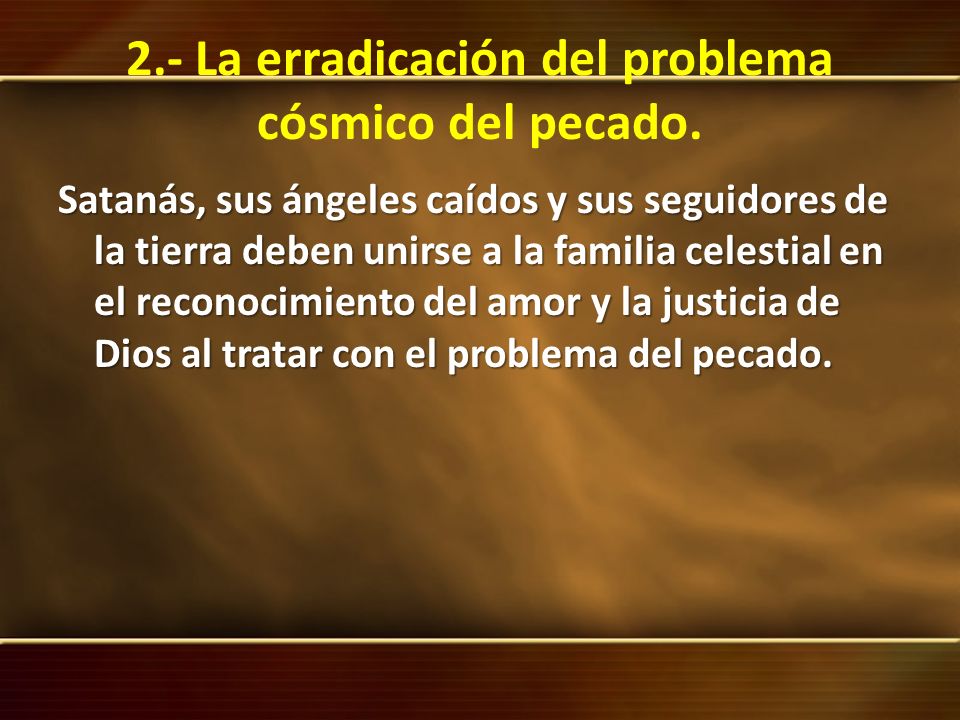 2.- La erradicación del problema cósmico del pecado.

Satanás, sus ángeles caídos y sus seguidores de la tierra deben unirse a la familia celestial en el reconocimiento del amor y la justicia de Dios al tratar con el problema del pecado.